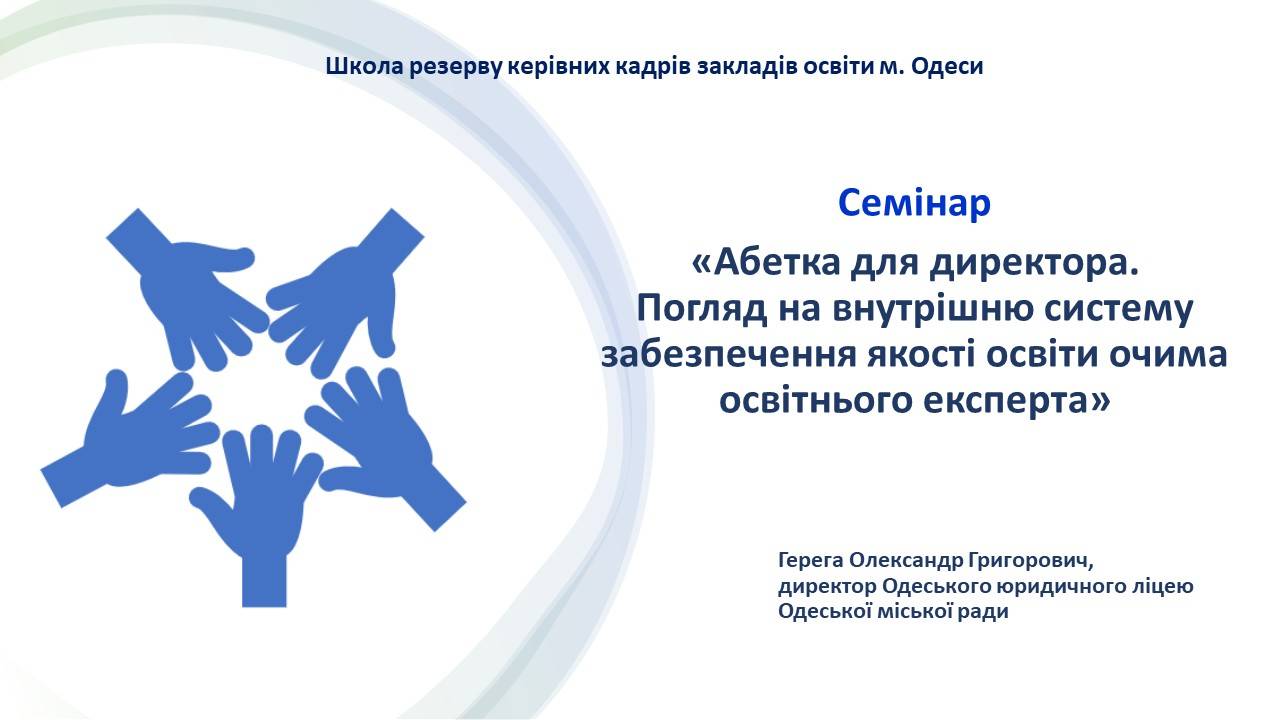 Школа резерву керівних кадрів закладів освіти м. Одеси

Семінар

«Абетка для директора. Погляд на внутрішню систему забезпечення якості освіти очима освітнього експерта»

Герега Олександр Григорович,
директор Одеського юридичного ліцею
Одеської міської ради